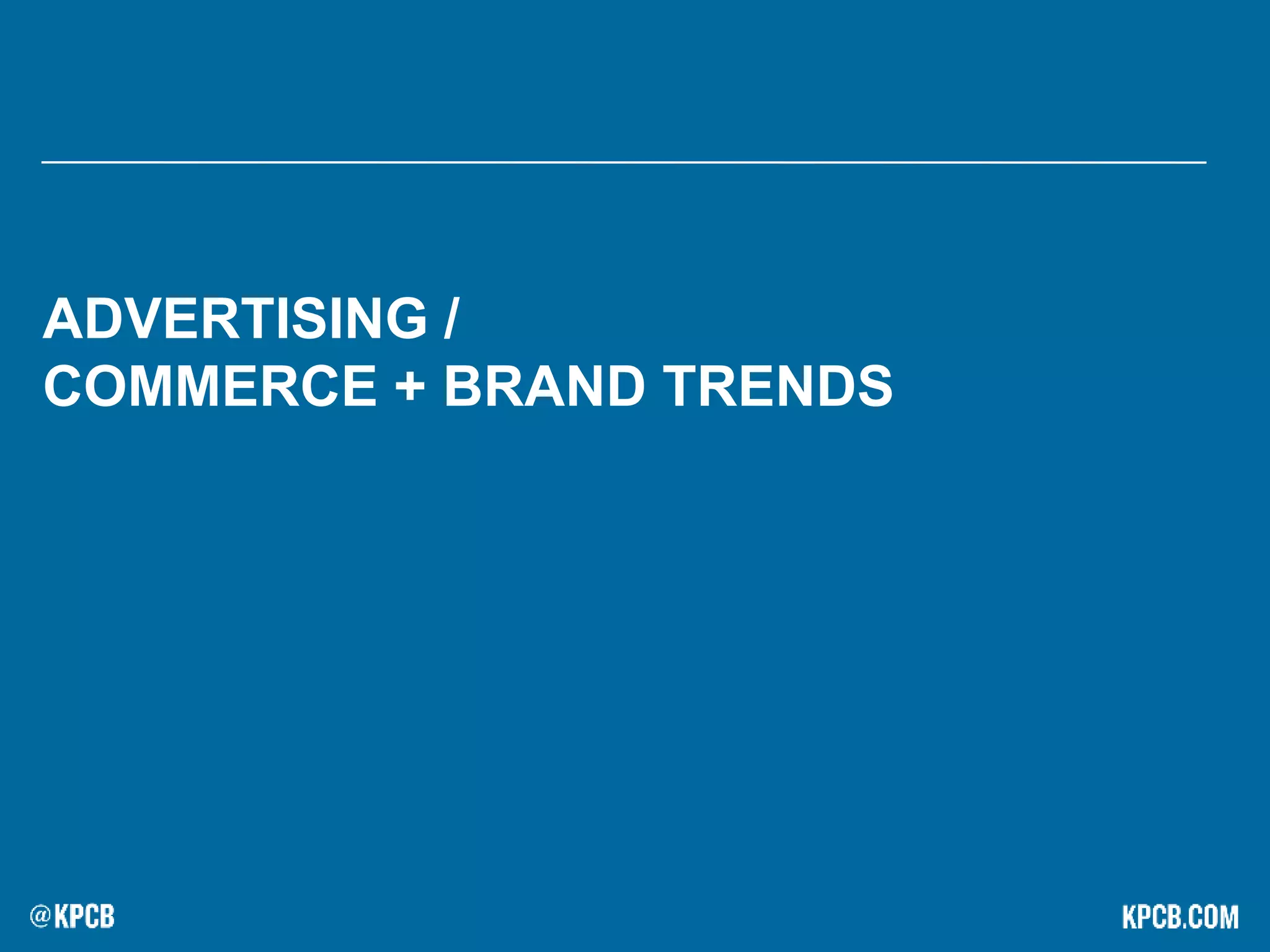 ADVERTISING /
COMMERCE + BRAND TRENDS

@KPCB

KPCB.COM